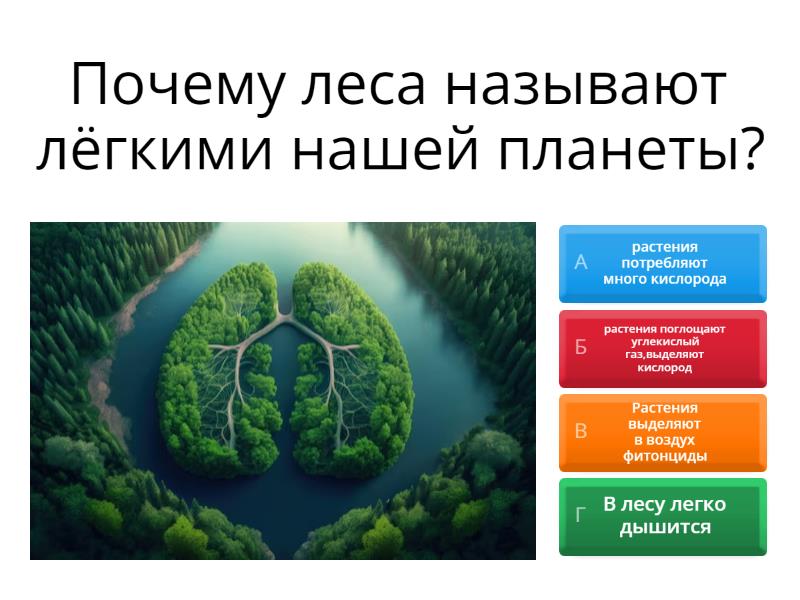 Почему леса называют лёгкими нашей планеты?

А растения потребляют много кислорода

Б растения поглощают углекислый газ,выделяют кислород

В Растения выделяют в воздух фитонциды

Г В лесу легко дышится